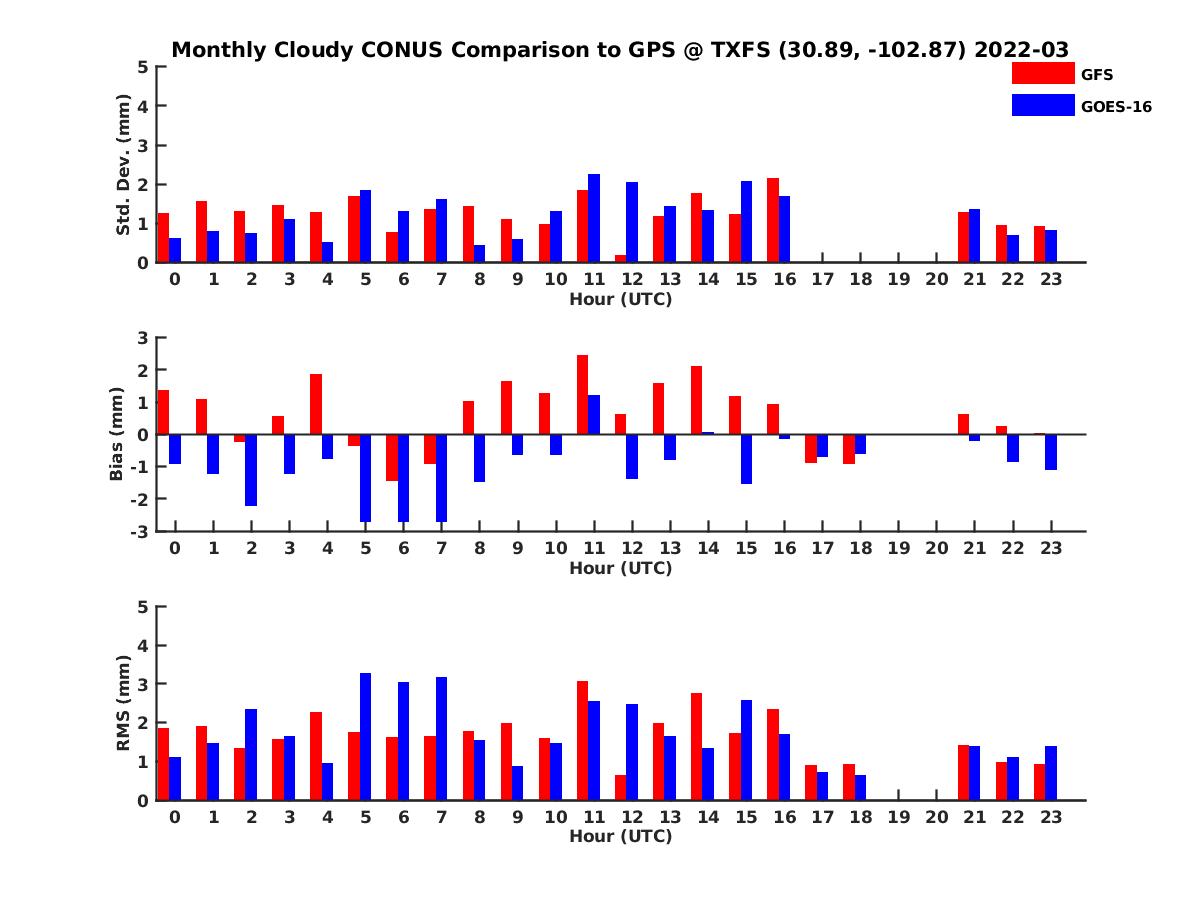 Monthly Cloudy CONUS Comparison to GPS @ TXFS (30.89, -102.87) 2022-03

GFS
GOES-16

Std. Dev. (mm)
5
4
3
2
1
0
0 1 2 3 4 5 6 7 8 9 10 11 12 13 14 15 16 17 18 19 20 21 22 23
Hour (UTC)

Bias (mm)
3
2
1
0
-1
-2
-3
0 1 2 3 4 5 6 7 8 9 10 11 12 13 14 15 16 17 18 19 20 21 22 23
Hour (UTC)

RMS (mm)
5
4
3
2
1
0
0 1 2 3 4 5 6 7 8 9 10 11 12 13 14 15 16 17 18 19 20 21 22 23
Hour (UTC)